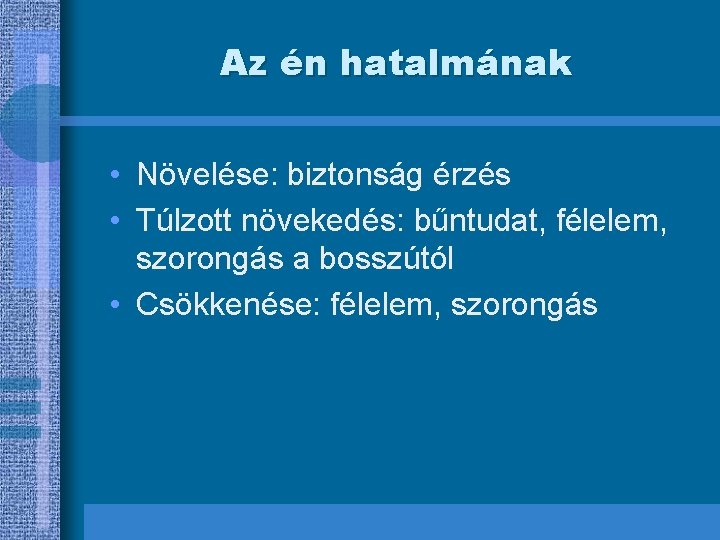 Az én hatalmának

• Növelése: biztonság érzés
• Túlzott növekedés: bűntudat, félelem, szorongás a bosszútól
• Csökkenése: félelem, szorongás